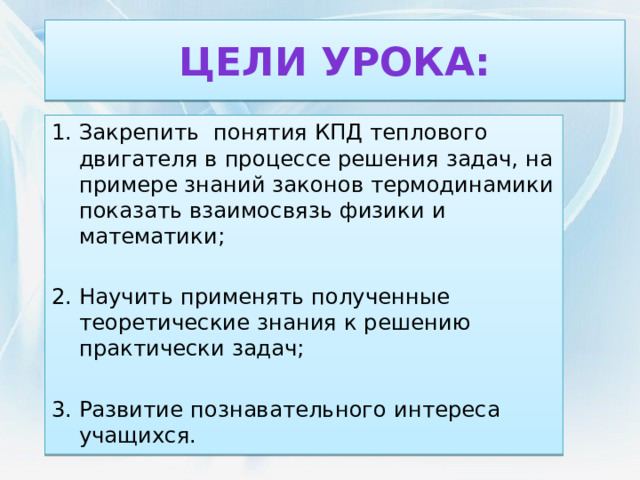 ЦЕЛИ УРОКА:

1. Закрепить понятия КПД теплового двигателя в процессе решения задач, на примере знаний законов термодинамики показать взаимосвязь физики и математики;

2. Научить применять полученные теоретические знания к решению практически задач;

3. Развитие познавательного интереса учащихся.